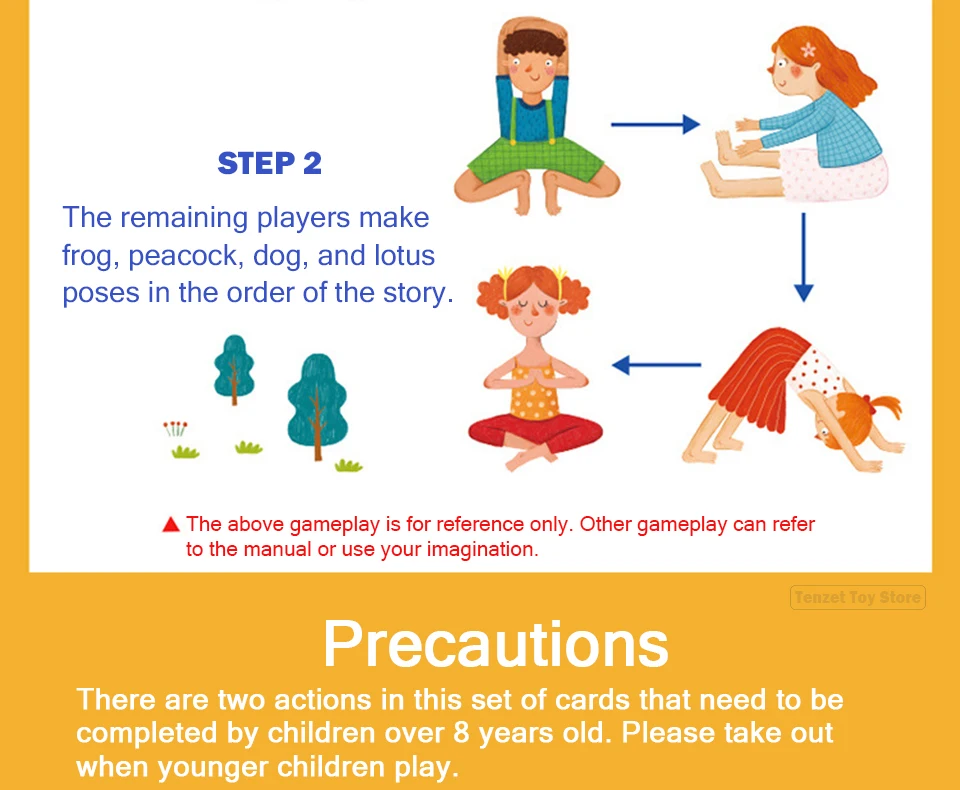 STEP 2

The remaining players make frog, peacock, dog, and lotus poses in the order of the story.

▲ The above gameplay is for reference only. Other gameplay can refer to the manual or use your imagination.

Precautions

There are two actions in this set of cards that need to be completed by children over 8 years old. Please take out when younger children play.

Tenzet Toy Store